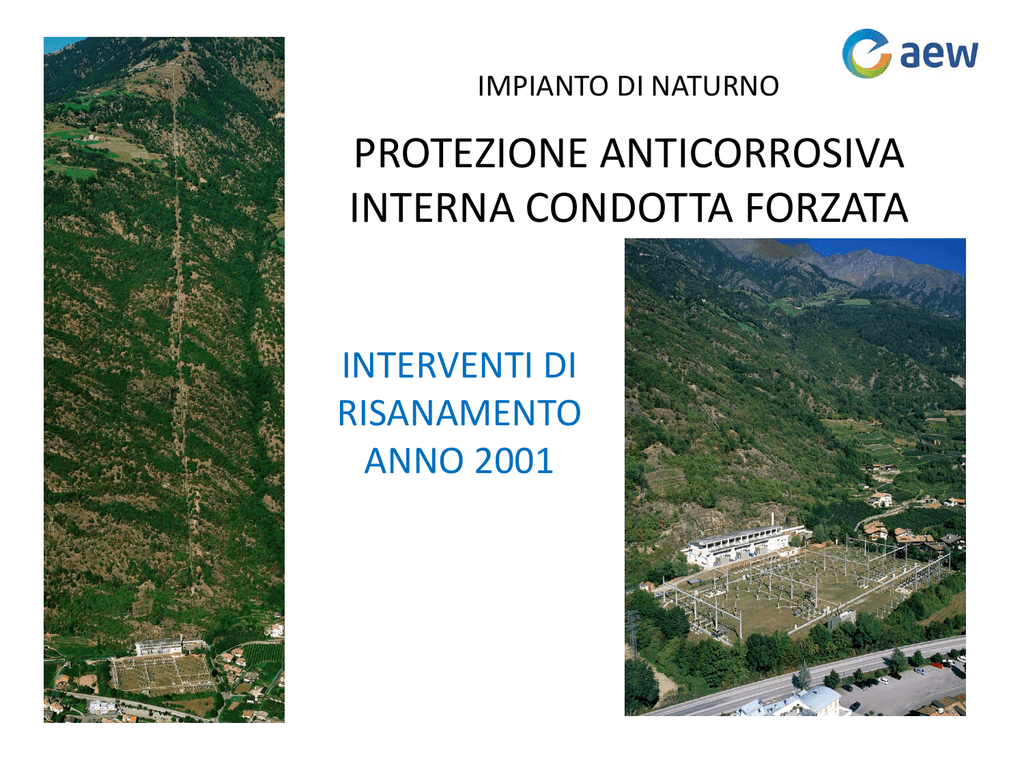 aew

IMPIANTO DI NATURNO

PROTEZIONE ANTICORROSIVA INTERNA CONDOTTA FORZATA

INTERVENTI DI RISANAMENTO ANNO 2001